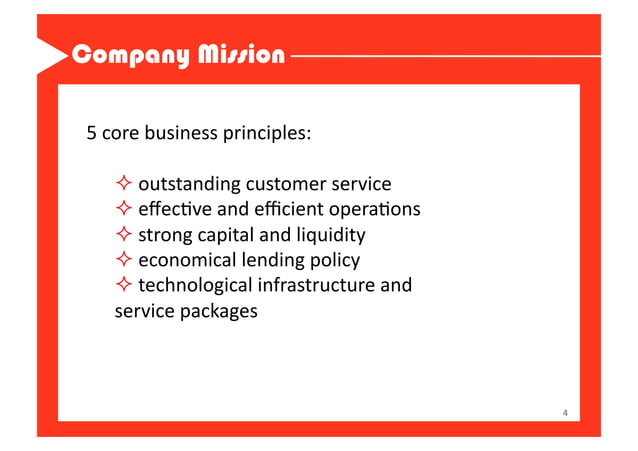 Company Mission

5 core business principles:

✧ outstanding customer service
✧ effective and efficient operations
✧ strong capital and liquidity
✧ economical lending policy
✧ technological infrastructure and service packages

4